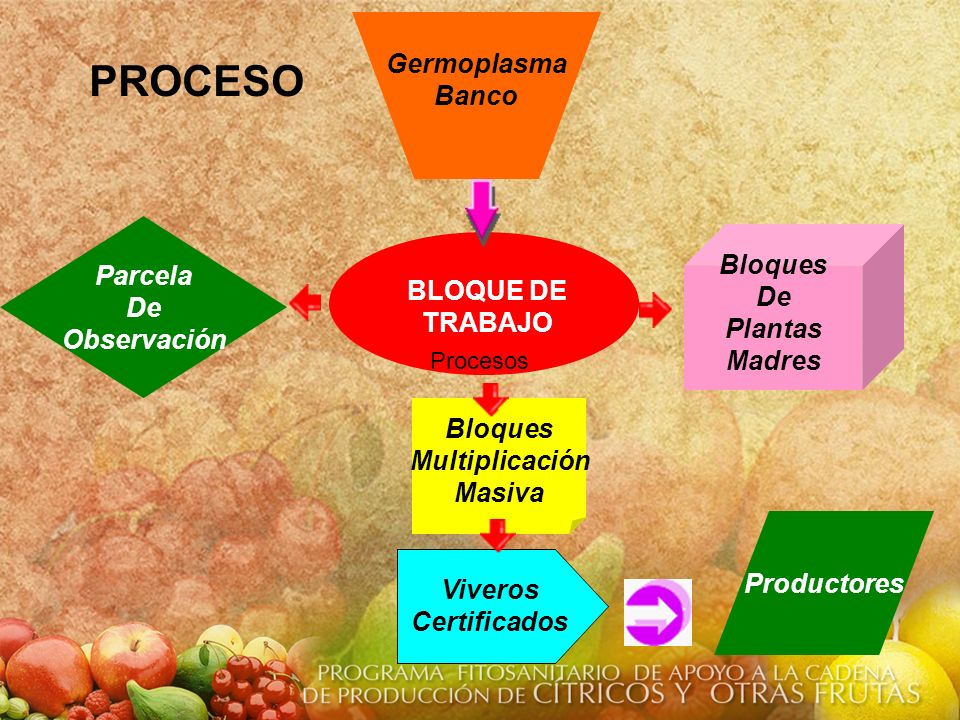 PROCESO

Germoplasma
Banco

Parcela
De
Observación

BLOQUE DE TRABAJO
Procesos

Bloques
De
Plantas
Madres

Bloques
Multiplicación
Masiva

Viveros
Certificados

Productores

PROGRAMA FITOSANITARIO DE APOYO A LA CADENA DE PRODUCCIÓN DE CÍTRICOS Y OTRAS FRUTAS